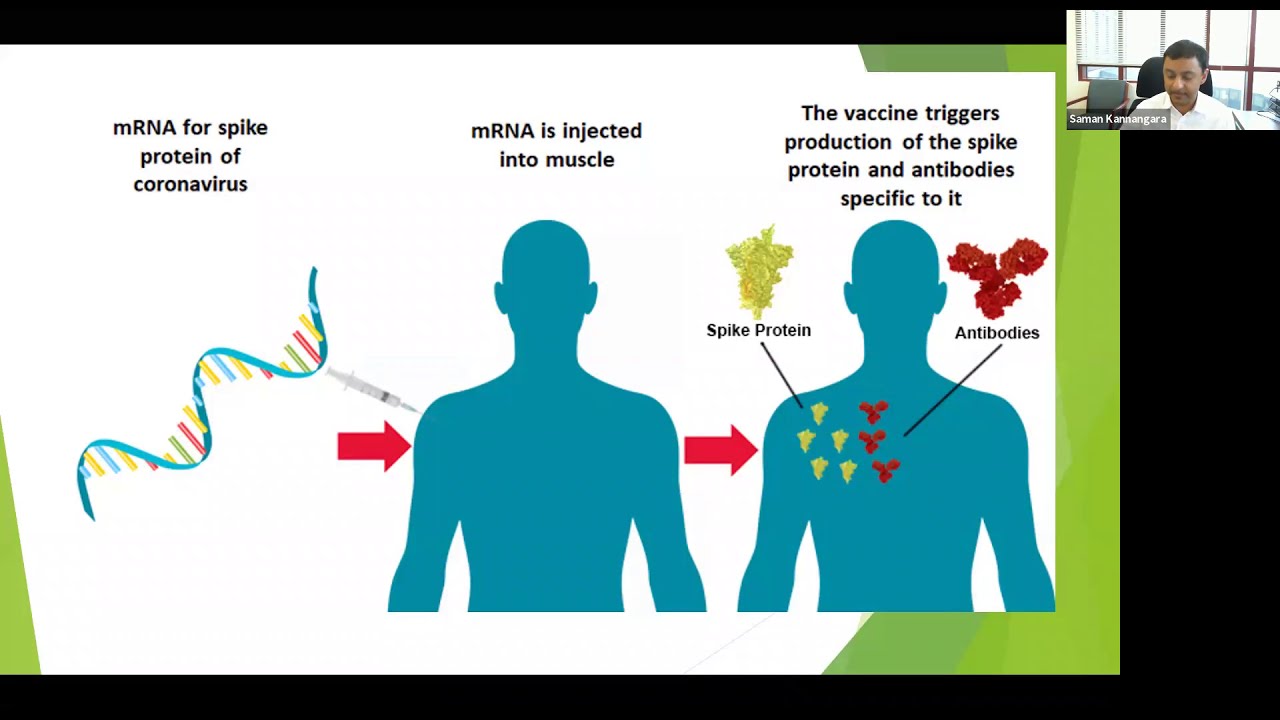 mRNA for spike protein of coronavirus

mRNA is injected into muscle

The vaccine triggers production of the spike protein and antibodies specific to it

Spike Protein

Antibodies

Saman Kannangara